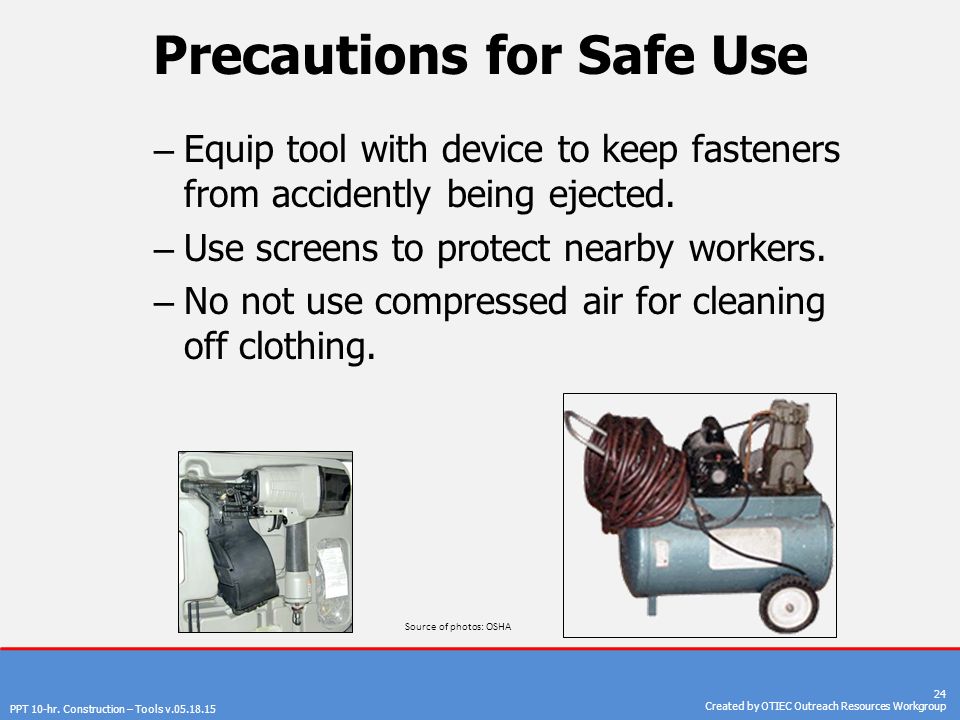 Precautions for Safe Use

– Equip tool with device to keep fasteners from accidently being ejected.

– Use screens to protect nearby workers.

– No not use compressed air for cleaning off clothing.

Source of photos: OSHA

PPT 10-hr. Construction – Tools v.05.18.15

24

Created by OTIEC Outreach Resources Workgroup